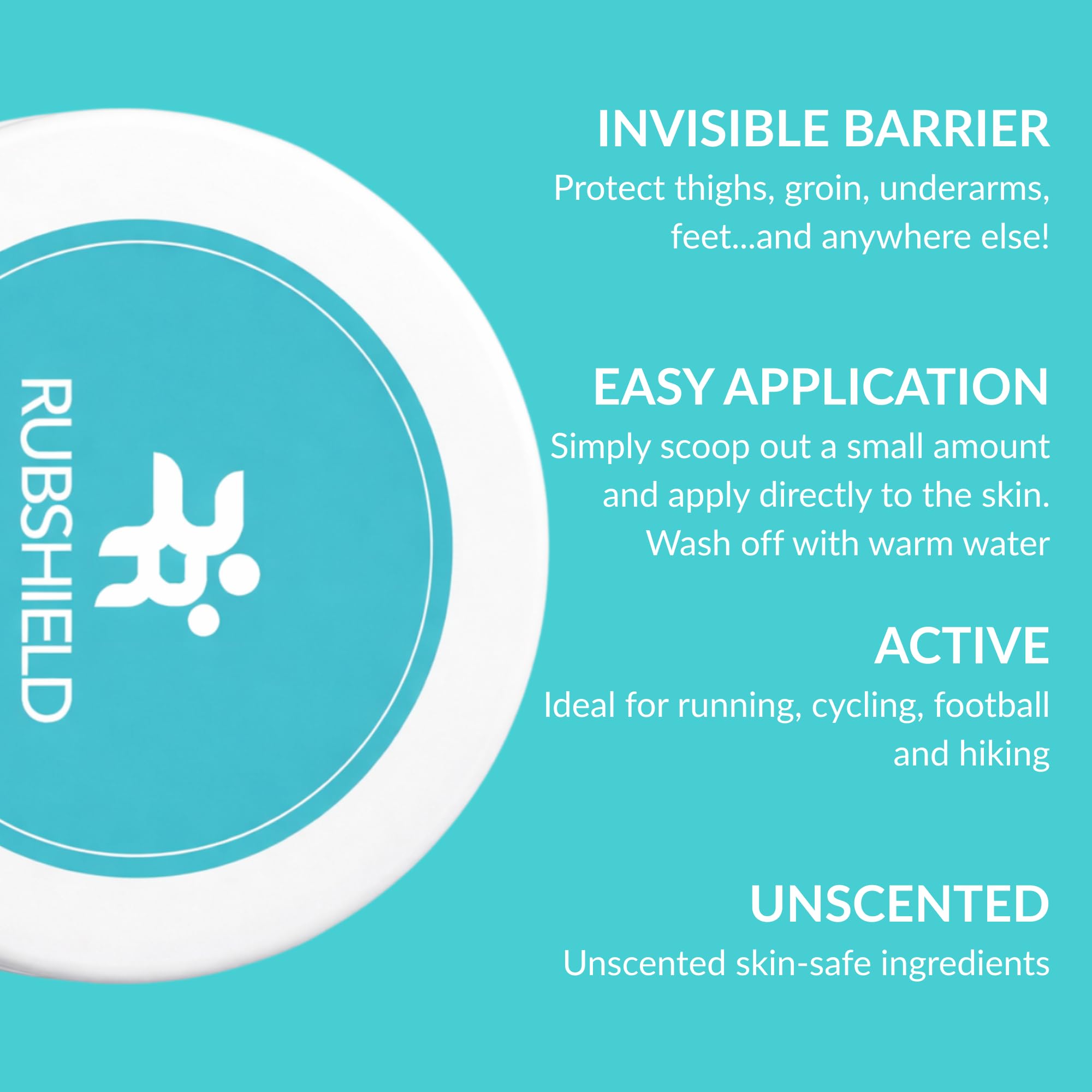 RUBSHIELD

INVISIBLE BARRIER

Protect thighs, groin, underarms, feet...and anywhere else!

EASY APPLICATION

Simply scoop out a small amount and apply directly to the skin. Wash off with warm water

ACTIVE

Ideal for running, cycling, football and hiking

UNSCENTED

Unscented skin-safe ingredients